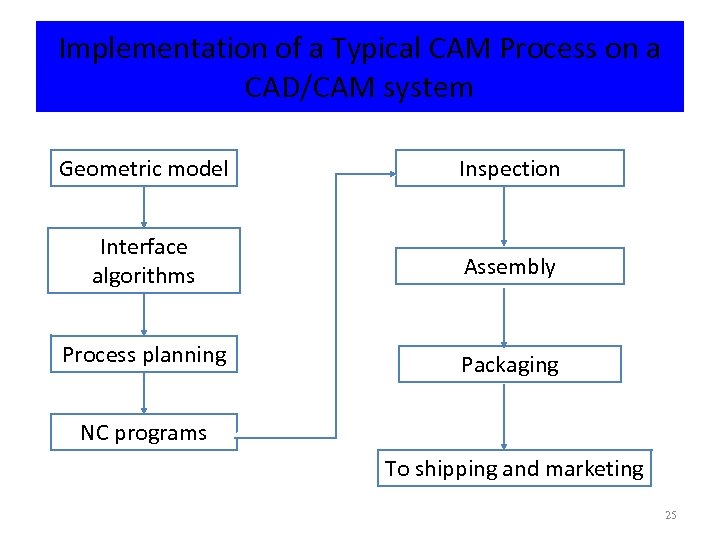 Implementation of a Typical CAM Process on a CAD/CAM system

Geometric model

Interface algorithms

Process planning

NC programs

Inspection

Assembly

Packaging

To shipping and marketing

25